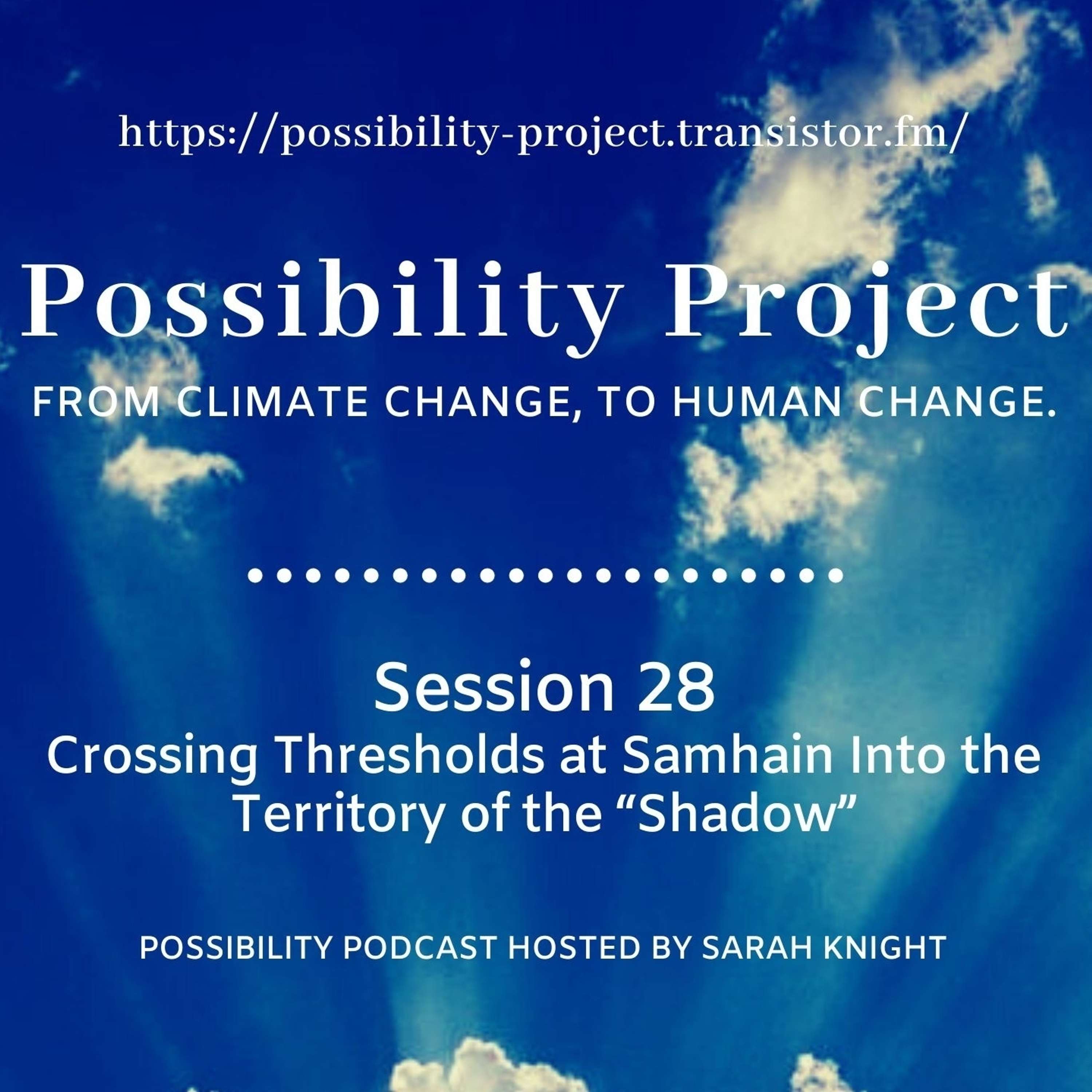 https://possibility-project.transistor.fm/

Possibility Project

FROM CLIMATE CHANGE, TO HUMAN CHANGE.

Session 28

Crossing Thresholds at Samhain Into the Territory of the “Shadow”

POSSIBILITY PODCAST HOSTED BY SARAH KNIGHT